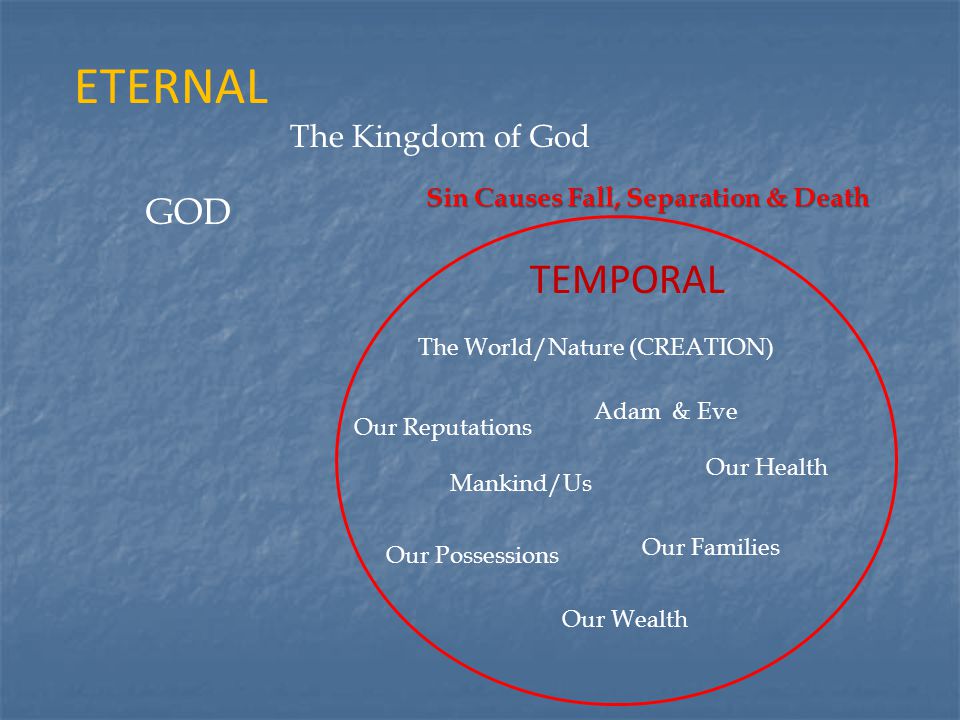 ETERNAL

The Kingdom of God

GOD

Sin Causes Fall, Separation & Death

TEMPORAL

The World/Nature (CREATION)

Adam & Eve

Our Reputations

Our Health

Mankind/Us

Our Families

Our Possessions

Our Wealth